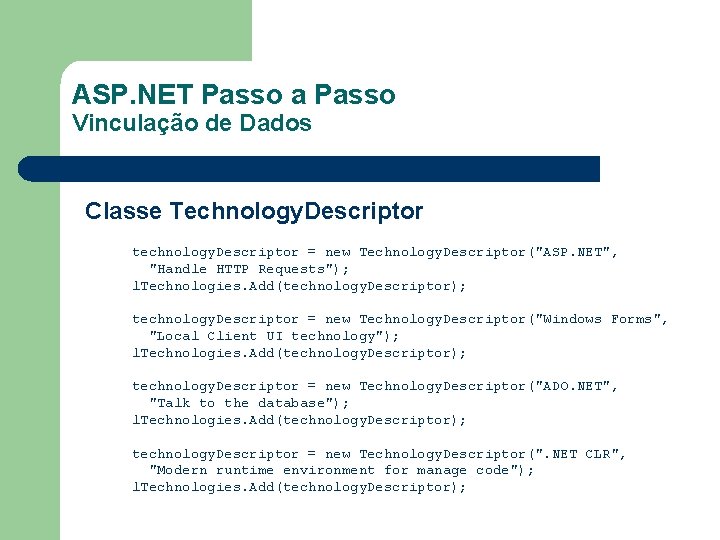 ASP.NET Passo a Passo
Vinculação de Dados

Classe TechnologyDescriptor

technologyDescriptor = new TechnologyDescriptor("ASP.NET",
  "Handle HTTP Requests");
lTechnologies.Add(technologyDescriptor);

technologyDescriptor = new TechnologyDescriptor("Windows Forms",
  "Local Client UI technology");
lTechnologies.Add(technologyDescriptor);

technologyDescriptor = new TechnologyDescriptor("ADO.NET",
  "Talk to the database");
lTechnologies.Add(technologyDescriptor);

technologyDescriptor = new TechnologyDescriptor(".NET CLR",
  "Modern runtime environment for manage code");
lTechnologies.Add(technologyDescriptor);